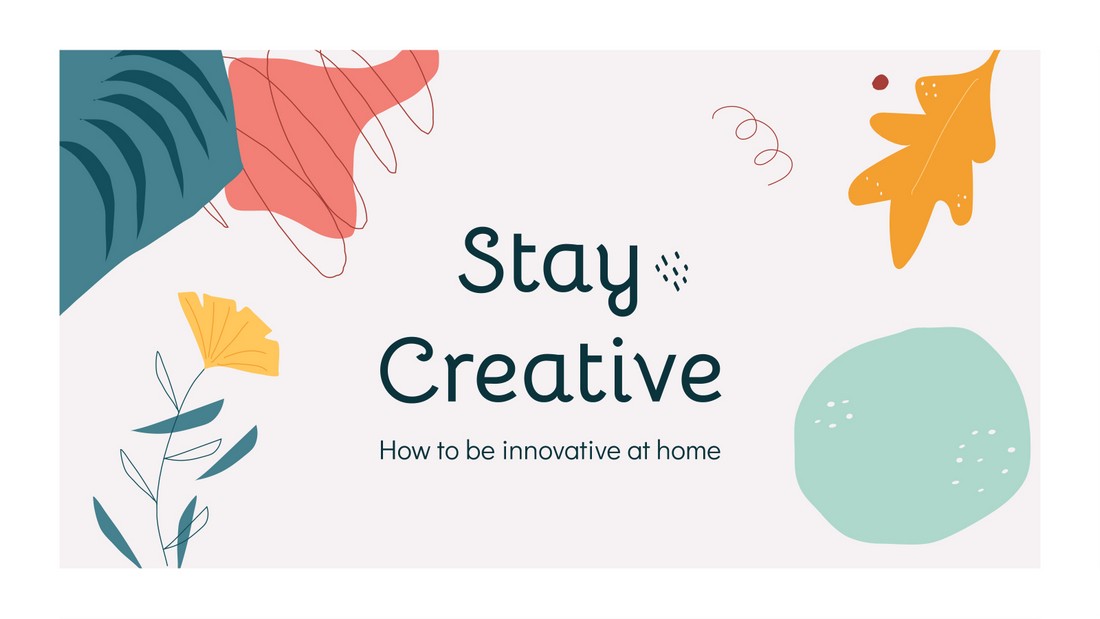 Stay
Creative

How to be innovative at home